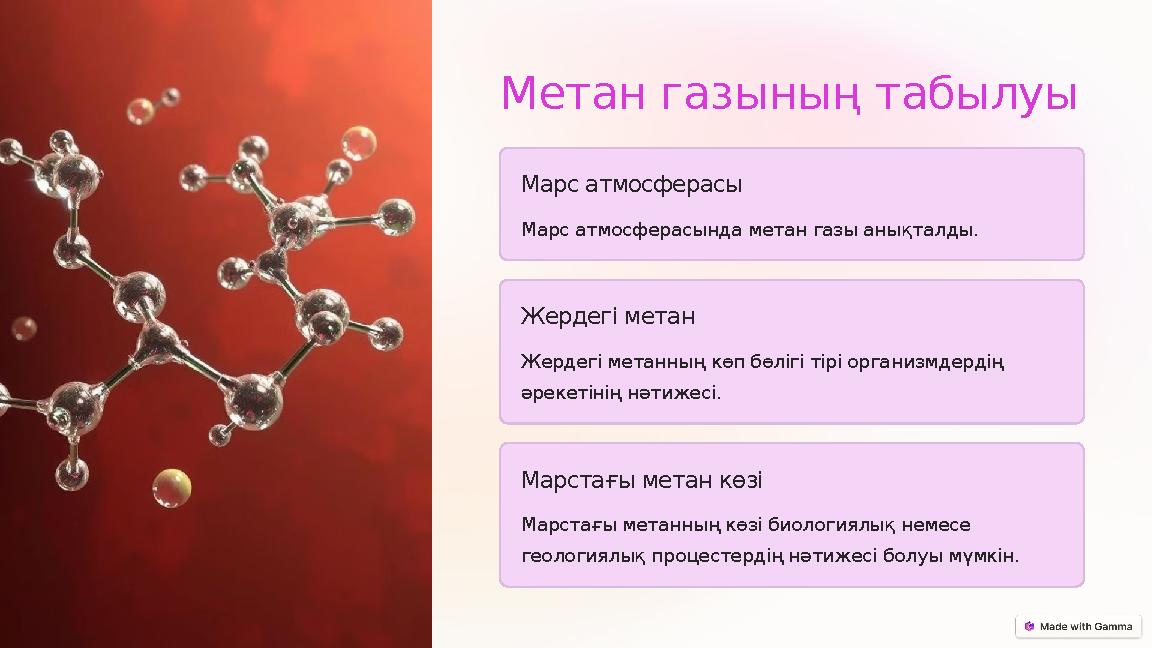 Метан газының табылуы

Марс атмосферасы

Марс атмосферасында метан газы анықталды.

Жердегі метан

Жердегі метанның көп бөлігі тірі организмдердің әрекетінің нәтижесі.

Марстағы метан көзі

Марстағы метанның көзі биологиялық немесе геологиялық процестердің нәтижесі болуы мүмкін.

Made with Gamma